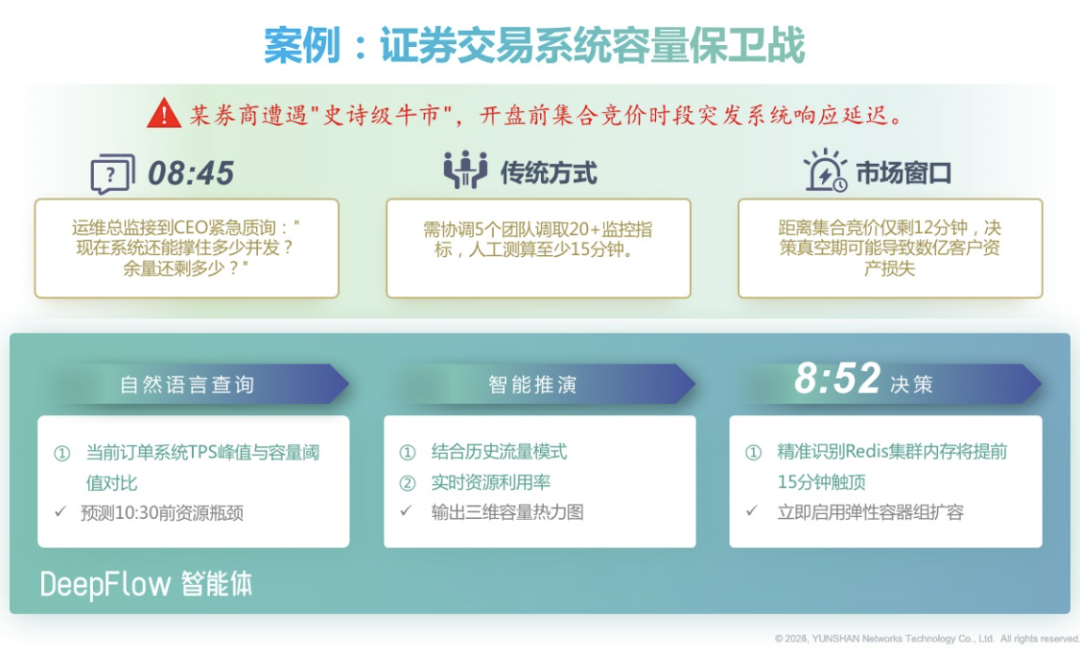 案例：证券交易系统容量保卫战

某券商遭遇"史诗级牛市"，开盘前集合竞价时段突发系统响应延迟。

08:45

运维总监接到CEO紧急质询："现在系统还能撑住多少并发？余量还剩多少？"

传统方式

需协调5个团队调取20+监控指标，人工测算至少15分钟。

市场窗口

距离集合竞价仅剩12分钟，决策真空期可能导致数亿客户资产损失

自然语言查询

① 当前订单系统TPS峰值与容量阈值对比
✓ 预测10:30前资源瓶颈

智能推演

① 结合历史流量模式
② 实时资源利用率
✓ 输出三维容量热力图

8:52 决策

① 精准识别Redis集群内存将提前15分钟触顶
✓ 立即启用弹性容器组扩容

DeepFlow 智能体

© 2025, YUNSHAN Networks Technology Co., Ltd. All rights reserved.